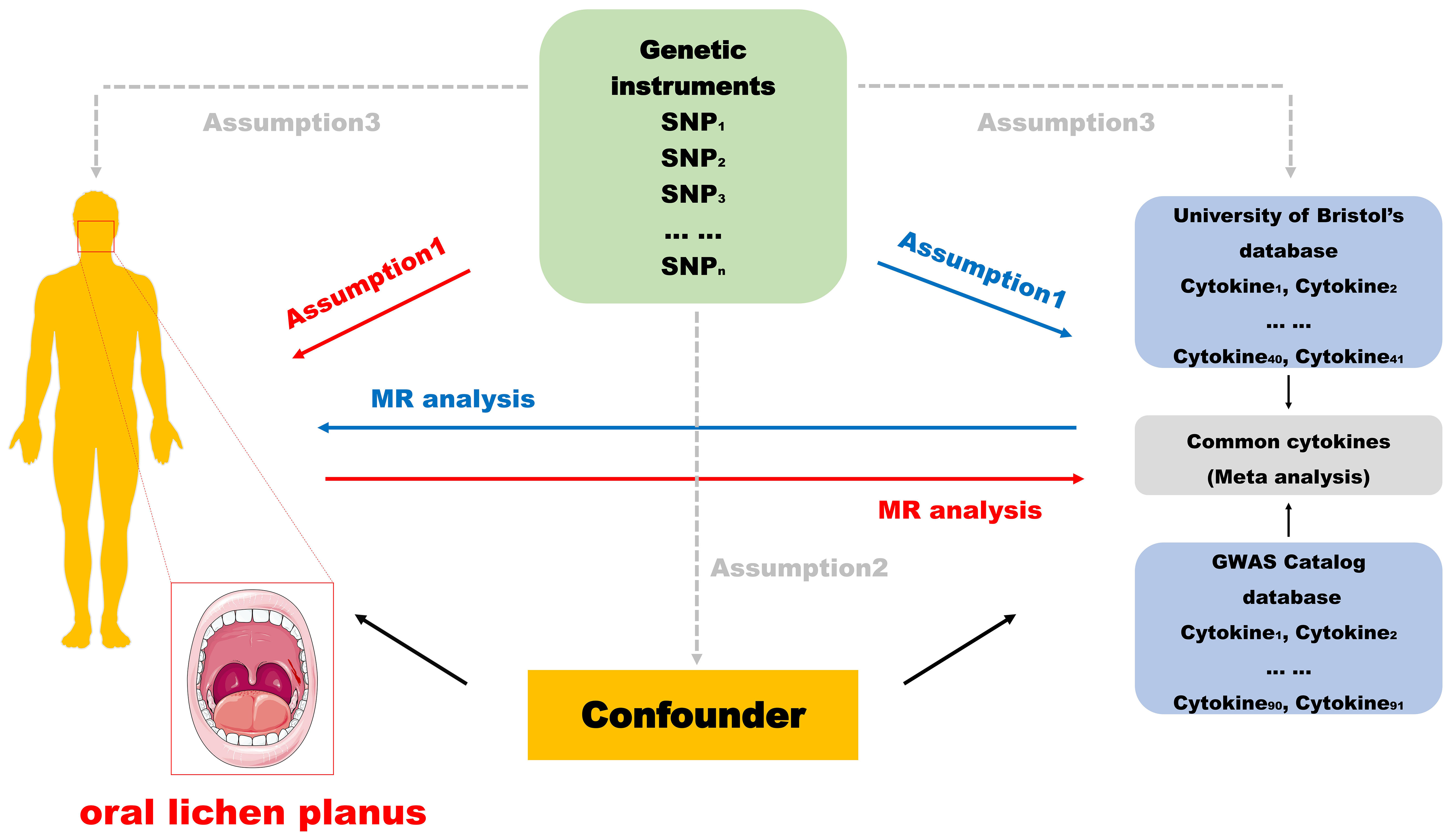 Genetic instruments
$SNP_1$
$SNP_2$
$SNP_3$
... ...
$SNP_n$

Assumption3

Assumption3

Assumption1

Assumption1

University of Bristol's database
$Cytokine_1$, $Cytokine_2$
... ...
$Cytokine_{40}$, $Cytokine_{41}$

MR analysis

Common cytokines
(Meta analysis)

MR analysis

Assumption2

GWAS Catalog database
$Cytokine_1$, $Cytokine_2$
... ...
$Cytokine_{90}$, $Cytokine_{91}$

Confounder

oral lichen planus